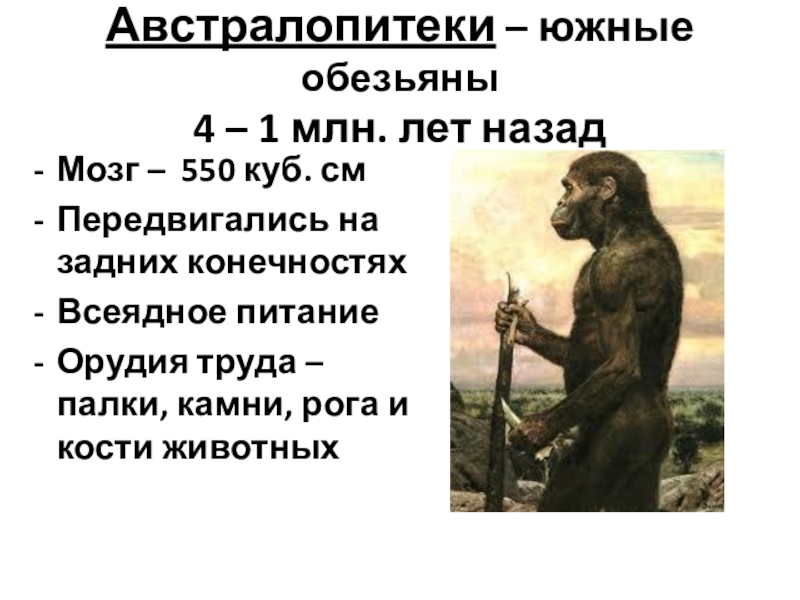 Австралопитеки – южные обезьяны
4 – 1 млн. лет назад

- Мозг – 550 куб. см
- Передвигались на задних конечностях
- Всеядное питание
- Орудия труда – палки, камни, рога и кости животных